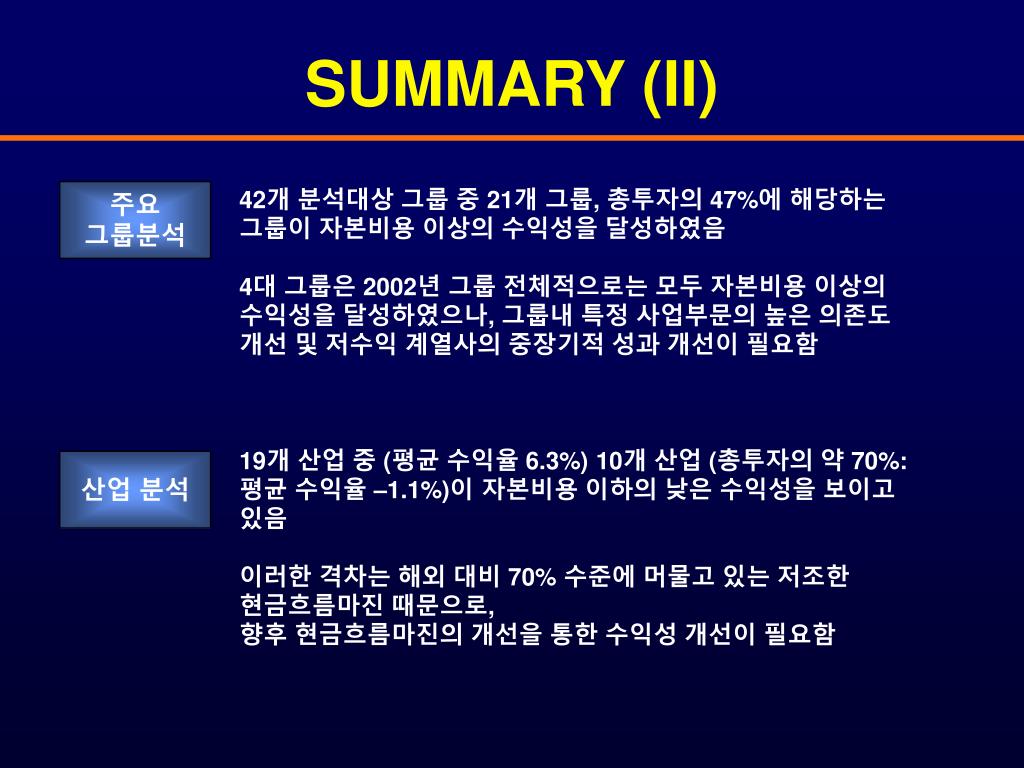 SUMMARY (II)

주요 그룹분석

42개 분석대상 그룹 중 21개 그룹, 총투자의 47%에 해당하는 그룹이 자본비용 이상의 수익성을 달성하였음

4대 그룹은 2002년 그룹 전체적으로는 모두 자본비용 이상의 수익성을 달성하였으나, 그룹내 특정 사업부문의 높은 의존도 개선 및 저수익 계열사의 중장기적 성과 개선이 필요함

산업 분석

19개 산업 중 (평균 수익율 6.3%) 10개 산업 (총투자의 약 70%: 평균 수익율 –1.1%)이 자본비용 이하의 낮은 수익성을 보이고 있음

이러한 격차는 해외 대비 70% 수준에 머물고 있는 저조한 현금흐름마진 때문으로,
향후 현금흐름마진의 개선을 통한 수익성 개선이 필요함